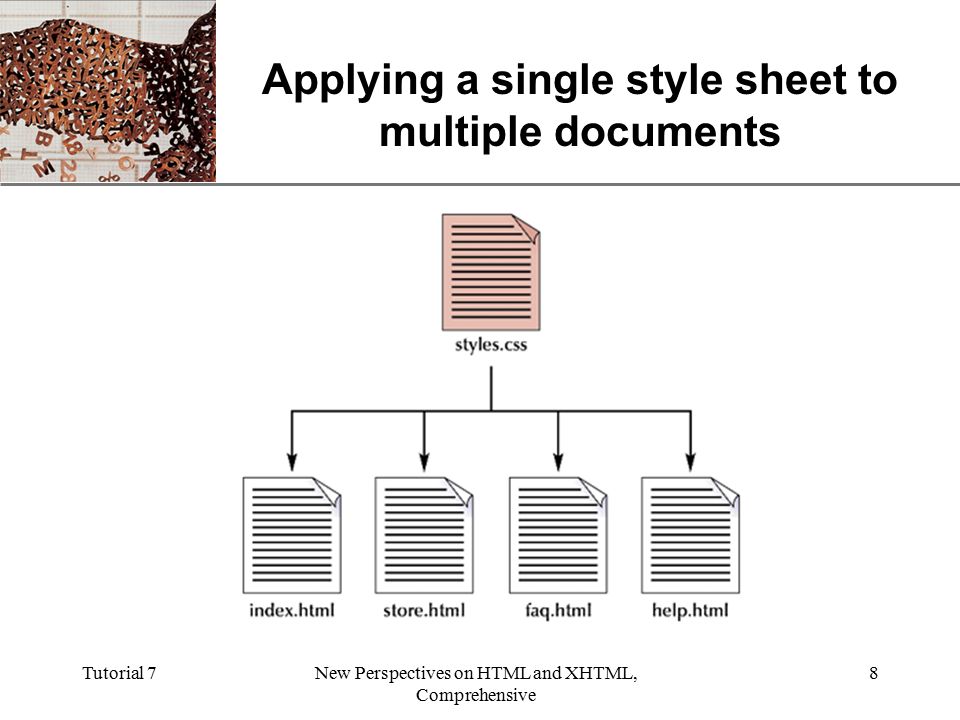 Applying a single style sheet to multiple documents

styles.css

index.html

store.html

faq.html

help.html

Tutorial 7

New Perspectives on HTML and XHTML, Comprehensive

8